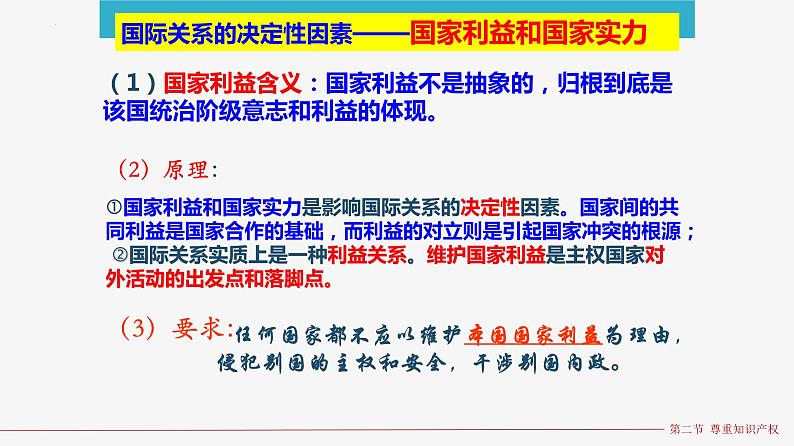 国际关系的决定性因素——国家利益和国家实力

（1）国家利益含义：国家利益不是抽象的，归根到底是该国统治阶级意志和利益的体现。

（2）原理：

①国家利益和国家实力是影响国际关系的决定性因素。国家间的共同利益是国家合作的基础，而利益的对立则是引起国家冲突的根源；
②国际关系实质上是一种利益关系。维护国家利益是主权国家对外活动的出发点和落脚点。

（3）要求：任何国家都不应以维护本国国家利益为理由，侵犯别国的主权和安全，干涉别国内政。

第二节 尊重知识产权